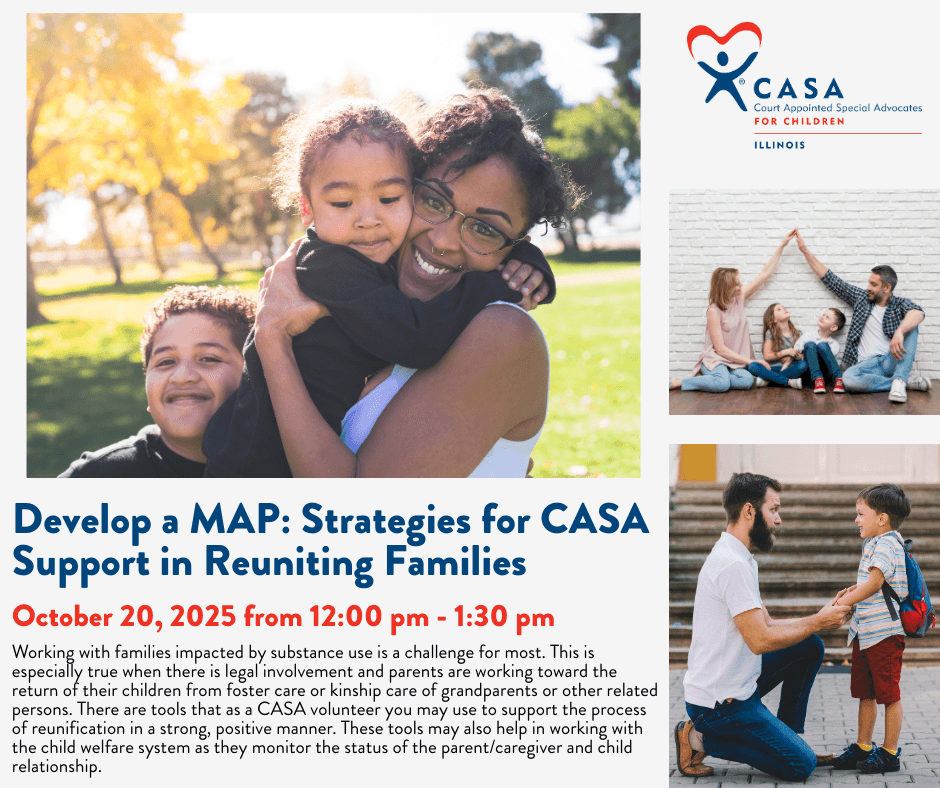 CASA
Court Appointed Special Advocates
FOR CHILDREN
ILLINOIS

Develop a MAP: Strategies for CASA Support in Reuniting Families

October 20, 2025 from 12:00 pm - 1:30 pm

Working with families impacted by substance use is a challenge for most. This is especially true when there is legal involvement and parents are working toward the return of their children from foster care or kinship care of grandparents or other related persons. There are tools that as a CASA volunteer you may use to support the process of reunification in a strong, positive manner. These tools may also help in working with the child welfare system as they monitor the status of the parent/caregiver and child relationship.